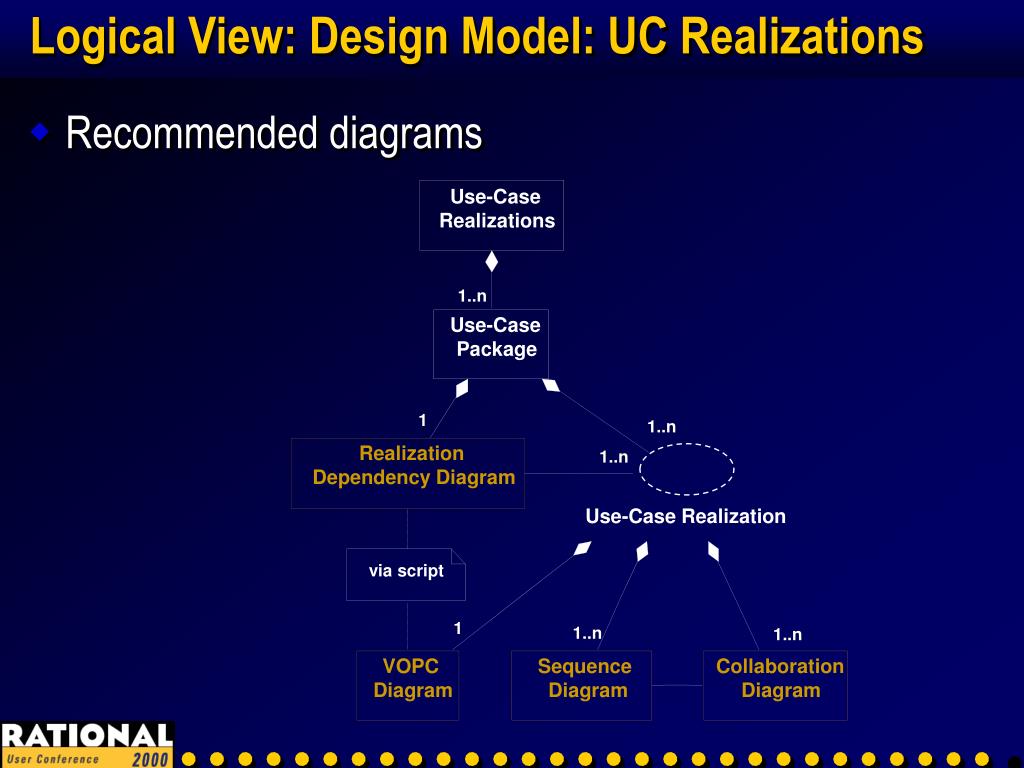 Logical View: Design Model: UC Realizations

Recommended diagrams

Use-Case Realizations

1..n

Use-Case Package

1

1..n

Realization Dependency Diagram

1..n

Use-Case Realization

via script

1

1..n

1..n

VOPC Diagram

Sequence Diagram

Collaboration Diagram

RATIONAL
User Conference 2000